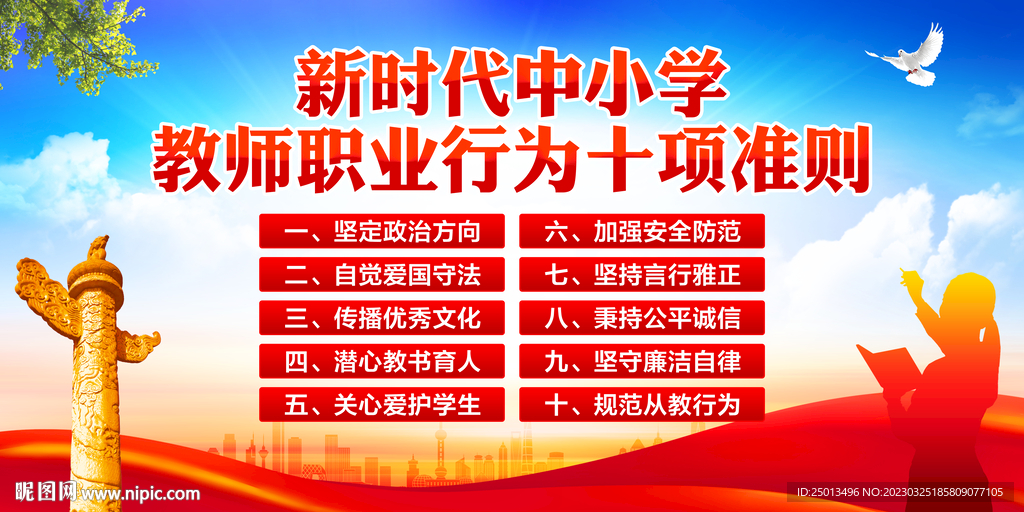 新时代中小学
教师职业行为十项准则

一、坚定政治方向
二、自觉爱国守法
三、传播优秀文化
四、潜心教书育人
五、关心爱护学生

六、加强安全防范
七、坚持言行雅正
八、秉持公平诚信
九、坚守廉洁自律
十、规范从教行为

昵图网 www.nipic.com
ID:25013496 NO:20230325185809077105